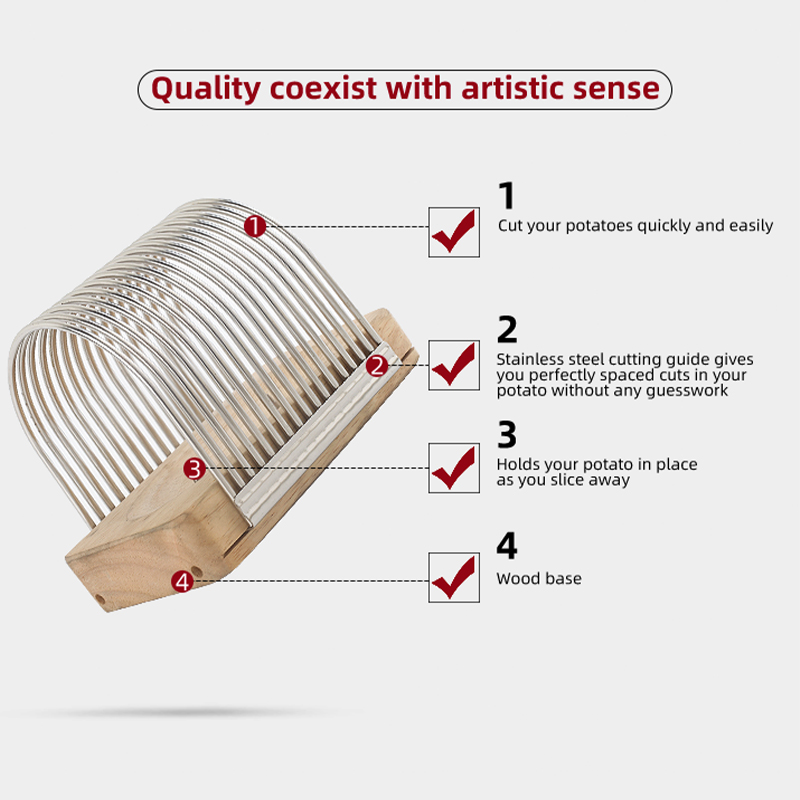 Quality coexist with artistic sense

1
2
3
4

1
Cut your potatoes quickly and easily

2
Stainless steel cutting guide gives you perfectly spaced cuts in your potato without any guesswork

3
Holds your potato in place as you slice away

4
Wood base